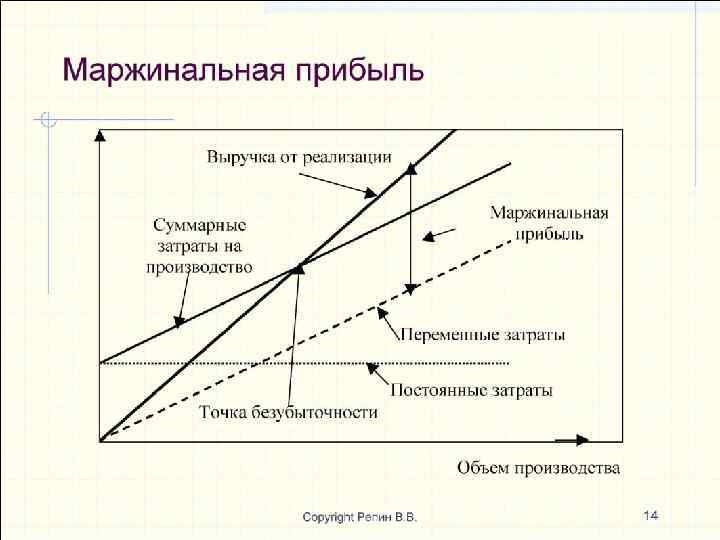 Маржинальная прибыль

Выручка от реализации

Суммарные затраты на производство

Маржинальная прибыль

Переменные затраты

Постоянные затраты

Точка безубыточности

Объем производства

Copyright Репин В.В.

14